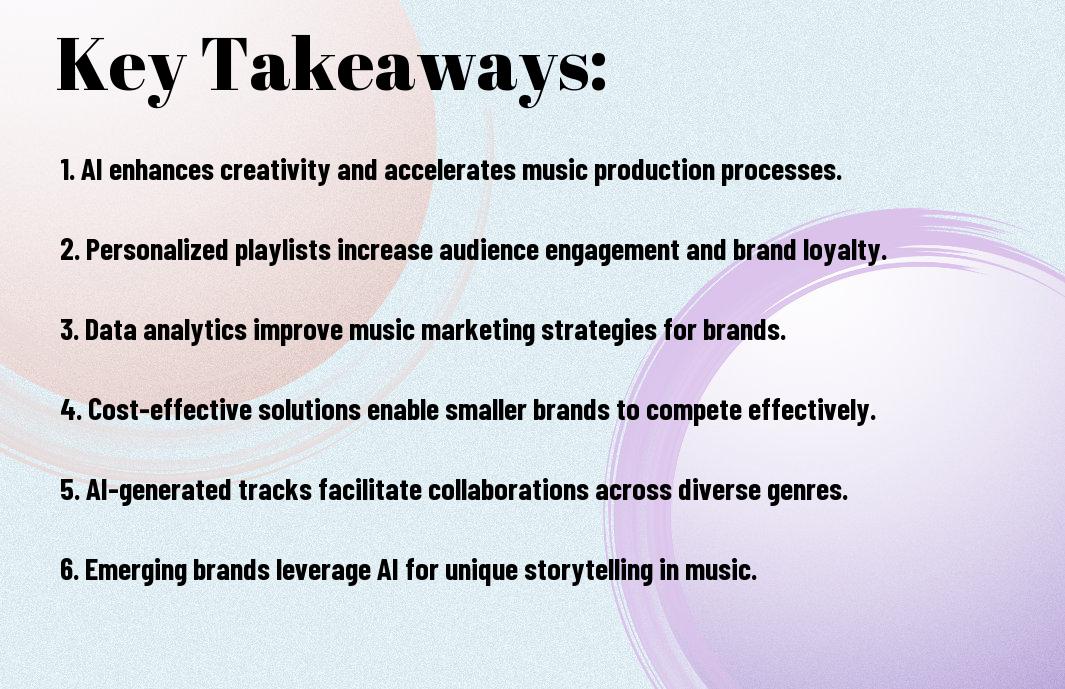 Key Takeaways:

1. AI enhances creativity and accelerates music production processes.

2. Personalized playlists increase audience engagement and brand loyalty.

3. Data analytics improve music marketing strategies for brands.

4. Cost-effective solutions enable smaller brands to compete effectively.

5. AI-generated tracks facilitate collaborations across diverse genres.

6. Emerging brands leverage AI for unique storytelling in music.